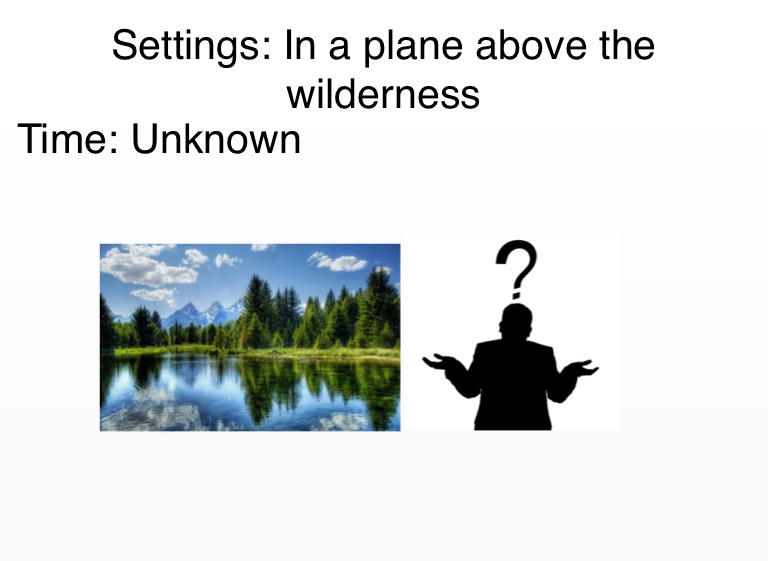 Settings: In a plane above the wilderness

Time: Unknown

?